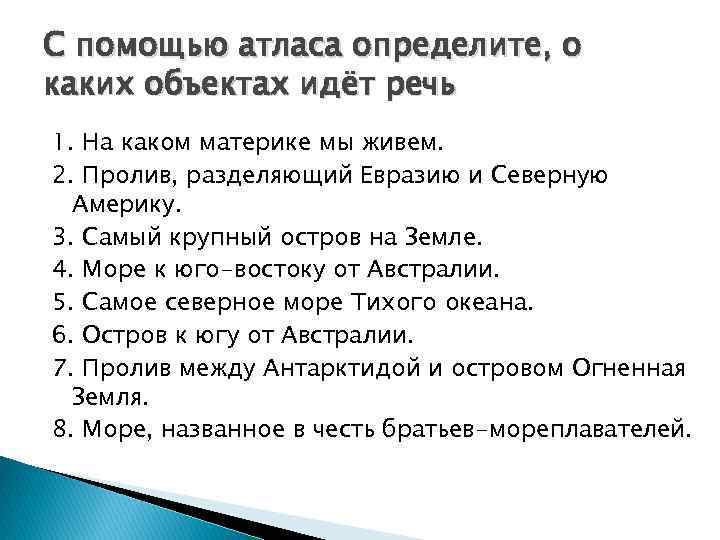 С помощью атласа определите, о каких объектах идёт речь

1. На каком материке мы живем.
2. Пролив, разделяющий Евразию и Северную Америку.
3. Самый крупный остров на Земле.
4. Море к юго-востоку от Австралии.
5. Самое северное море Тихого океана.
6. Остров к югу от Австралии.
7. Пролив между Антарктидой и островом Огненная Земля.
8. Море, названное в честь братьев-мореплавателей.